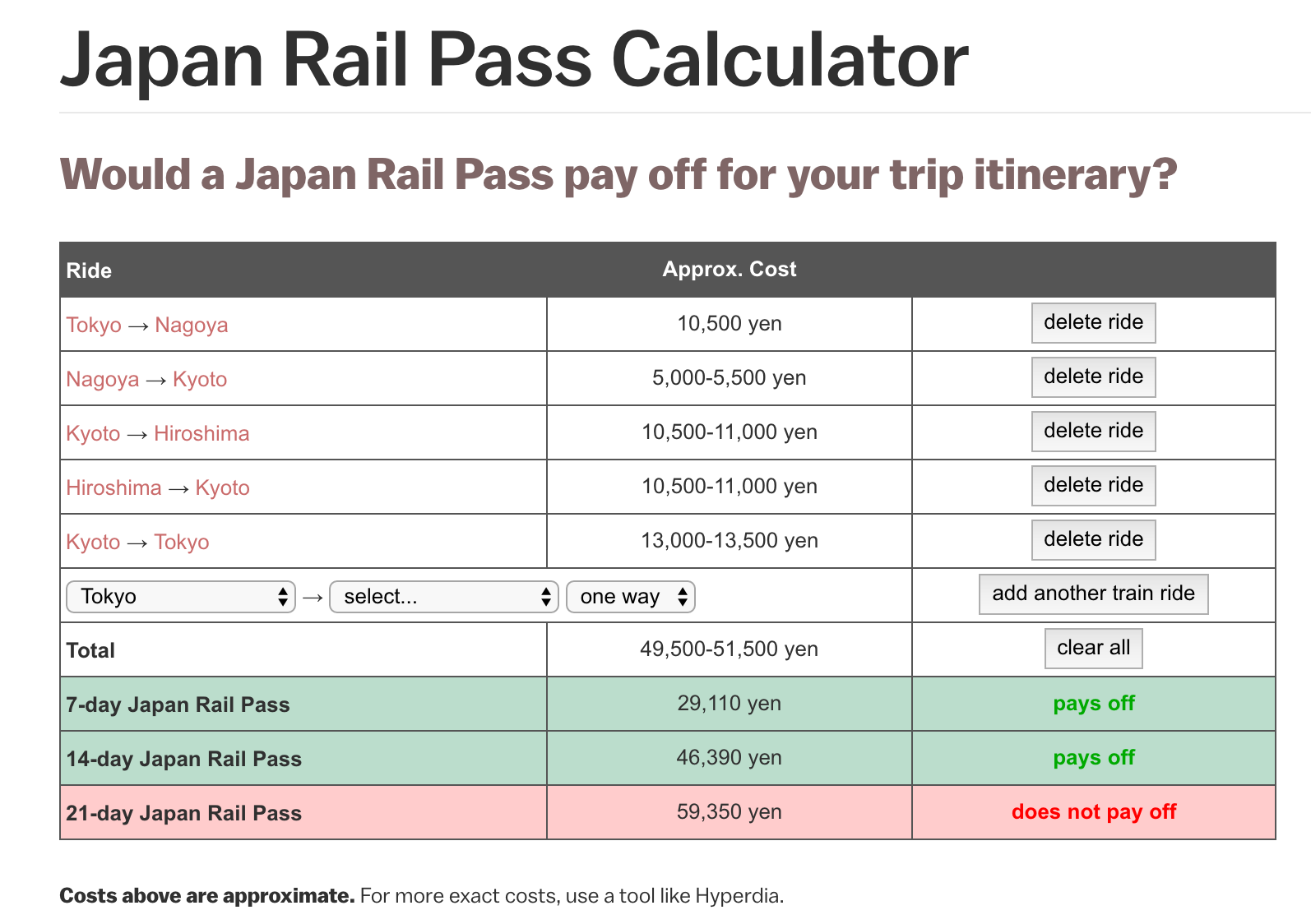 Japan Rail Pass Calculator

Would a Japan Rail Pass pay off for your trip itinerary?

| Ride | Approx. Cost | |
|---|---|---|
| Tokyo → Nagoya | 10,500 yen | delete ride |
| Nagoya → Kyoto | 5,000-5,500 yen | delete ride |
| Kyoto → Hiroshima | 10,500-11,000 yen | delete ride |
| Hiroshima → Kyoto | 10,500-11,000 yen | delete ride |
| Kyoto → Tokyo | 13,000-13,500 yen | delete ride |
| Tokyo → select... one way | | add another train ride |
| Total | 49,500-51,500 yen | clear all |
| 7-day Japan Rail Pass | 29,110 yen | pays off |
| 14-day Japan Rail Pass | 46,390 yen | pays off |
| 21-day Japan Rail Pass | 59,350 yen | does not pay off |

Costs above are approximate. For more exact costs, use a tool like Hyperdia.